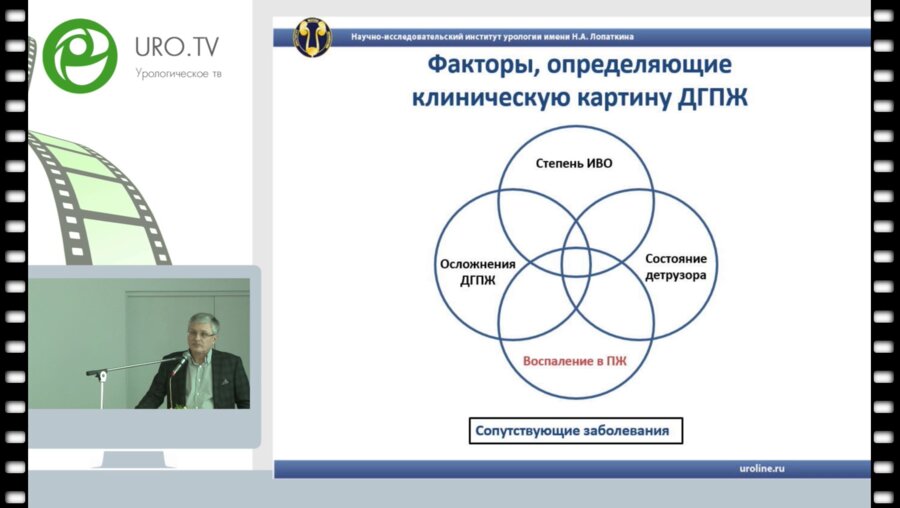 URO.TV
Урологическое тв

Научно-исследовательский институт урологии имени Н.А. Лопаткина

Факторы, определяющие клиническую картину ДГПЖ

Степень ИВО

Осложнения ДГПЖ

Состояние детрузора

Воспаление в ПЖ

Сопутствующие заболевания

uroline.ru